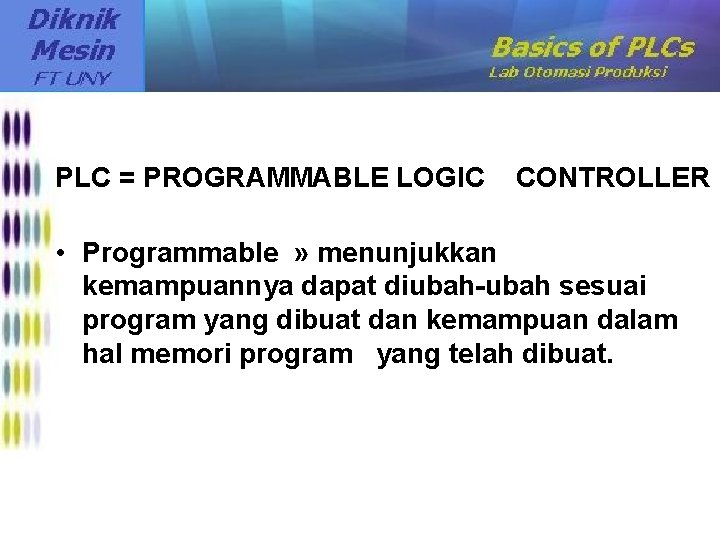 Diknik Mesin FT UNY

Basics of PLCs
Lab Otomasi Produksi

PLC = PROGRAMMABLE LOGIC CONTROLLER

• Programmable » menunjukkan kemampuannya dapat diubah-ubah sesuai program yang dibuat dan kemampuan dalam hal memori program yang telah dibuat.